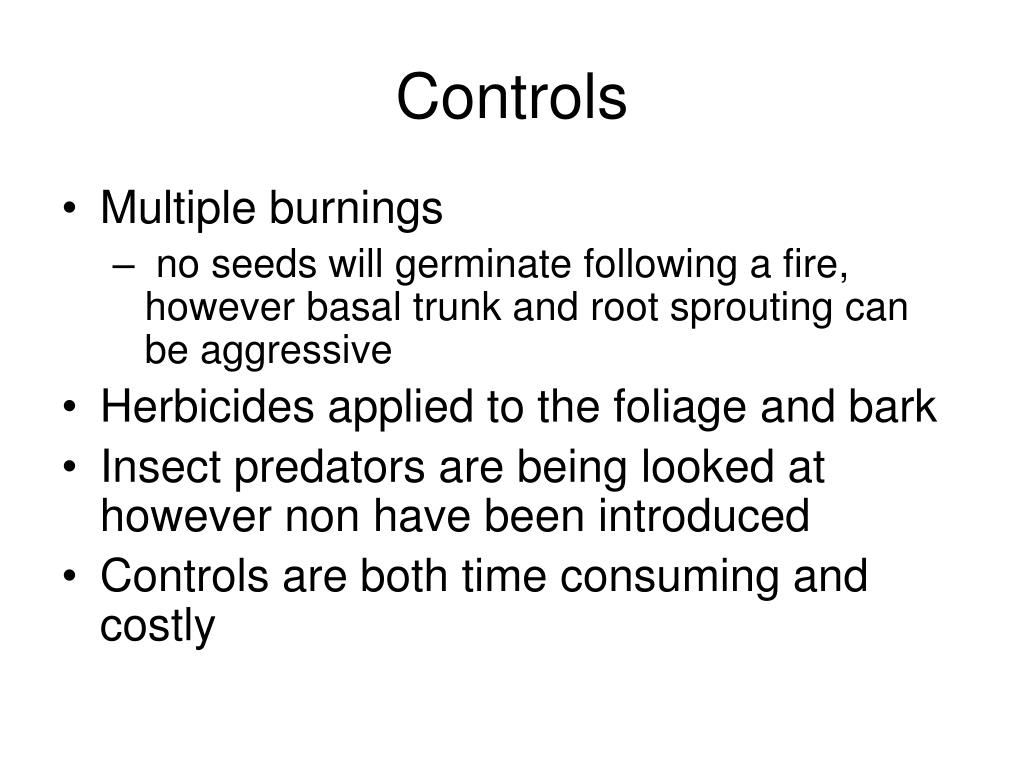 Controls

• Multiple burnings
– no seeds will germinate following a fire, however basal trunk and root sprouting can be aggressive
• Herbicides applied to the foliage and bark
• Insect predators are being looked at however non have been introduced
• Controls are both time consuming and costly